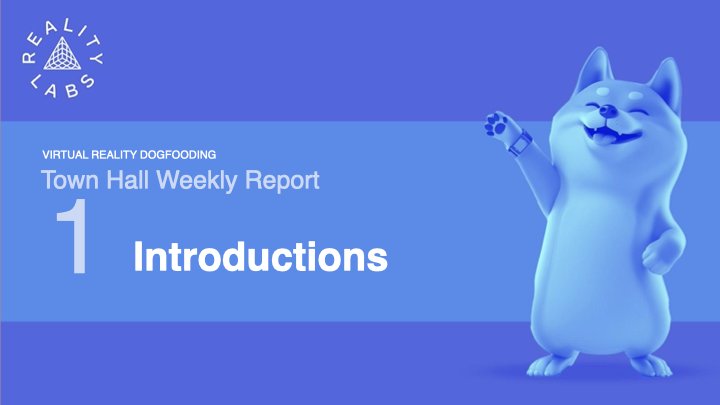 REALITY LABS

VIRTUAL REALITY DOGFOODING

Town Hall Weekly Report

1 Introductions